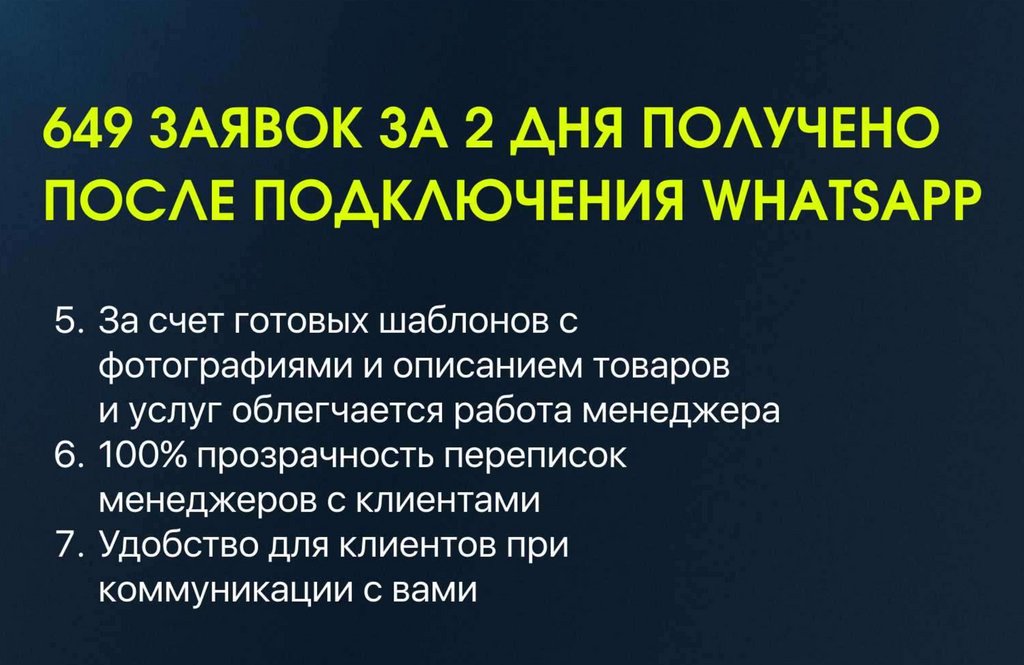 649 ЗАЯВОК ЗА 2 ДНЯ ПОЛУЧЕНО ПОСЛЕ ПОДКЛЮЧЕНИЯ WHATSAPP

5. За счет готовых шаблонов с фотографиями и описанием товаров и услуг облегчается работа менеджера
6. 100% прозрачность переписок менеджеров с клиентами
7. Удобство для клиентов при коммуникации с вами